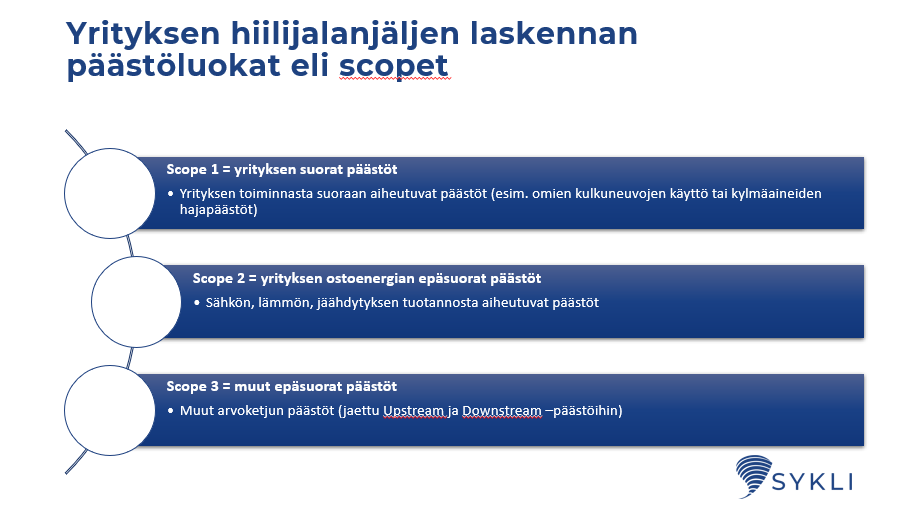 Yrityksen hiilijalanjäljen laskennan päästöluokat eli scopet

Scope 1 = yrityksen suorat päästöt

• Yrityksen toiminnasta suoraan aiheutuvat päästöt (esim. omien kulkuneuvojen käyttö tai kylmäaineiden hajapäästöt)

Scope 2 = yrityksen ostoenergian epäsuorat päästöt

• Sähkön, lämmön, jäähdytyksen tuotannosta aiheutuvat päästöt

Scope 3 = muut epäsuorat päästöt

• Muut arvoketjun päästöt (jaettu Upstream ja Downstream –päästöihin)

SYKLI